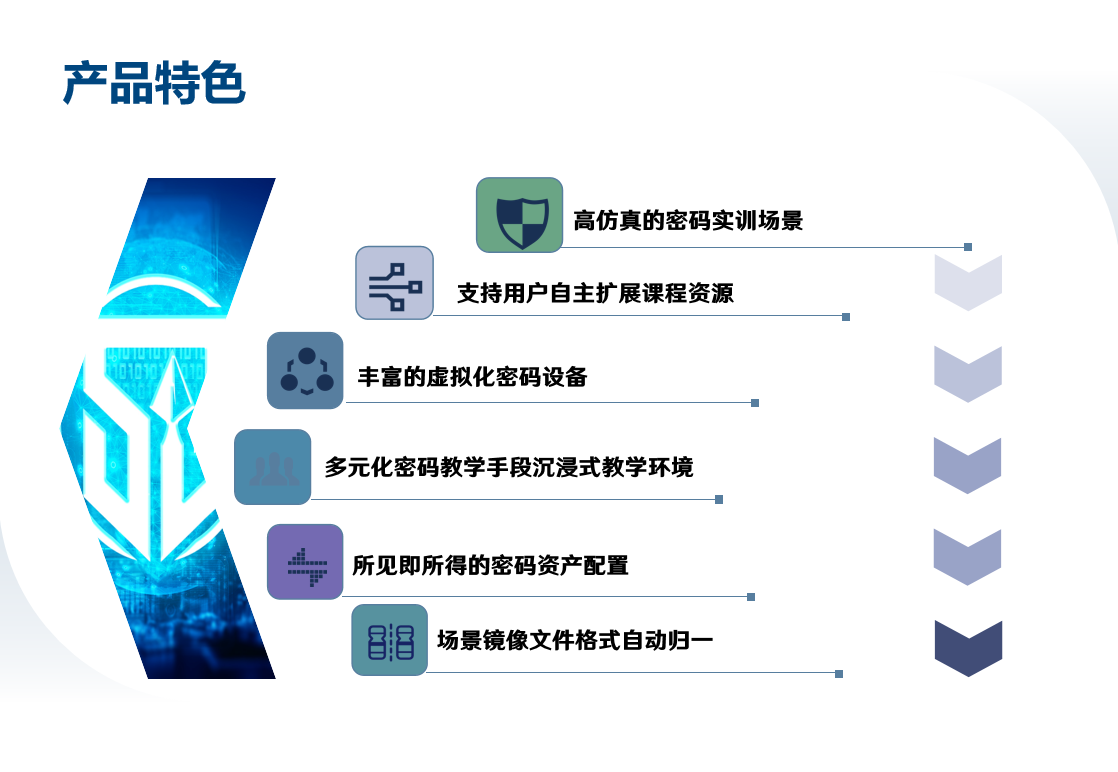 产品特色

高仿真的密码实训场景

支持用户自主扩展课程资源

丰富的虚拟化密码设备

多元化密码教学手段沉浸式教学环境

所见即所得的密码资产配置

场景镜像文件格式自动归一